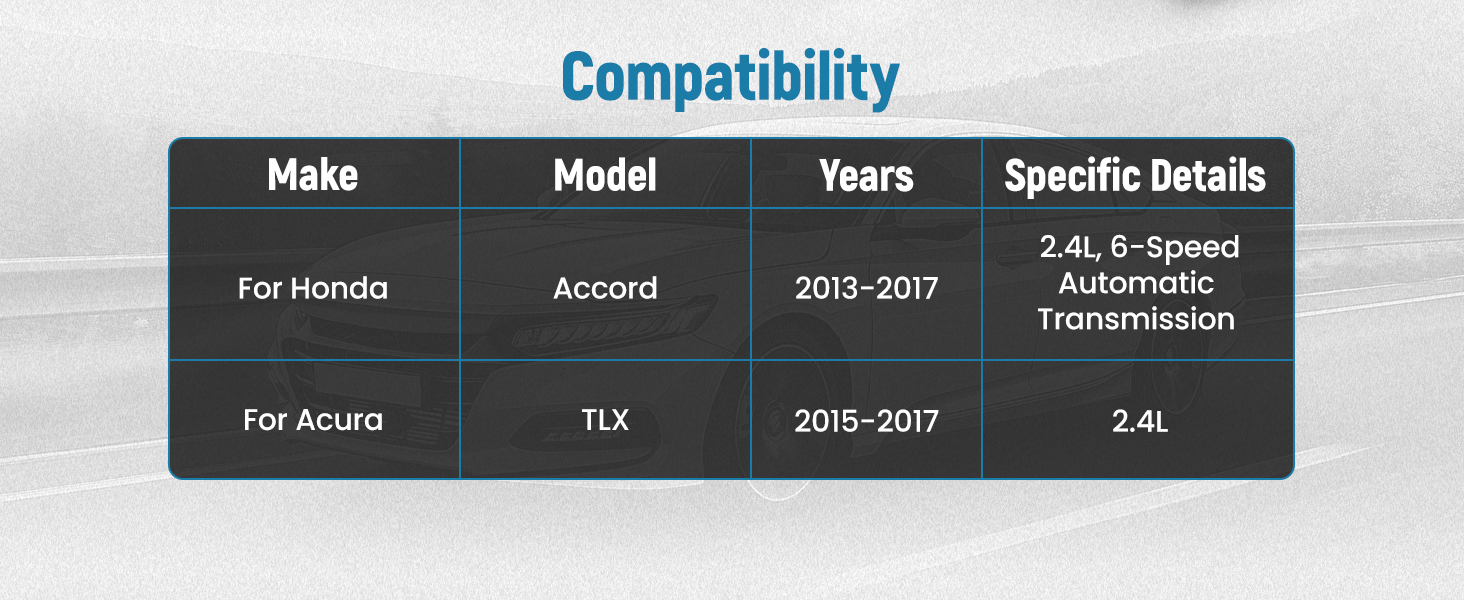 Compatibility

| Make | Model | Years | Specific Details |
|---|---|---|---|
| For Honda | Accord | 2013-2017 | 2.4L, 6-Speed Automatic Transmission |
| For Acura | TLX | 2015-2017 | 2.4L |